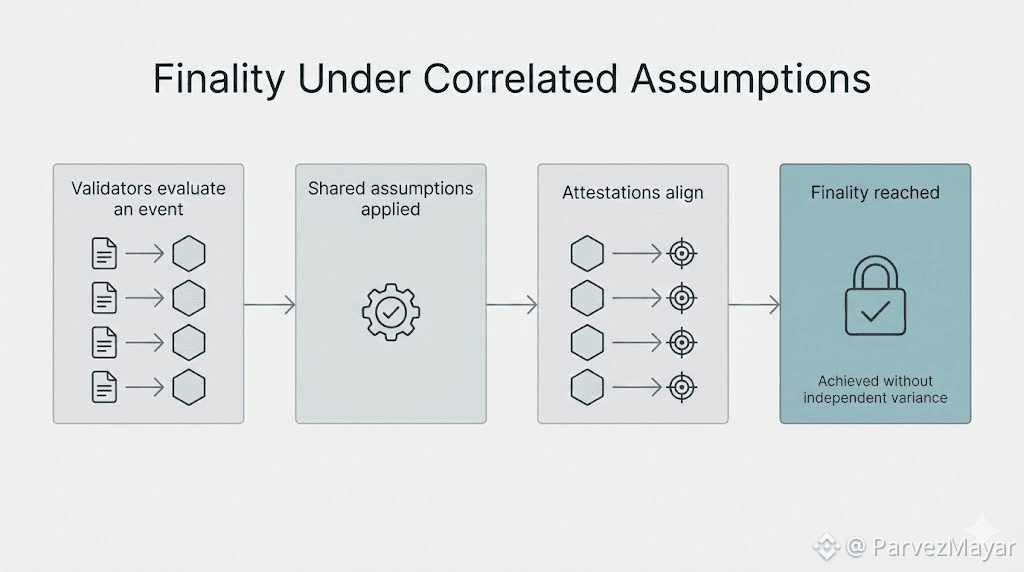 Finality Under Correlated Assumptions

Validators evaluate an event

Shared assumptions applied

Attestations align

Finality reached

Achieved without independent variance

@ ParvezMayar